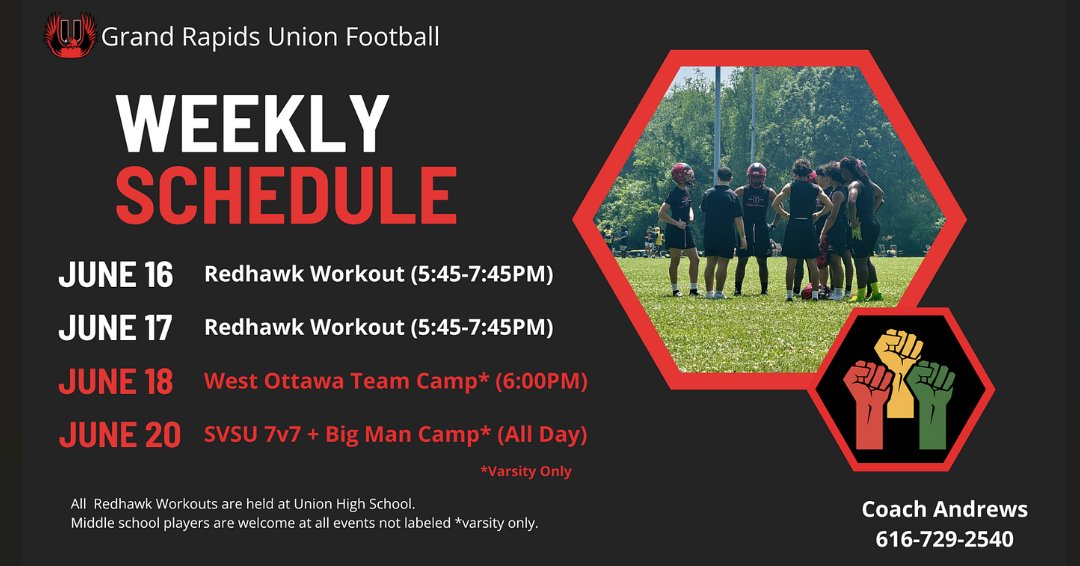 Grand Rapids Union Football

WEEKLY SCHEDULE

JUNE 16 Redhawk Workout (5:45-7:45PM)

JUNE 17 Redhawk Workout (5:45-7:45PM)

JUNE 18 West Ottawa Team Camp* (6:00PM)

JUNE 20 SVSU 7v7 + Big Man Camp* (All Day)

*Varsity Only

All Redhawk Workouts are held at Union High School.
Middle school players are welcome at all events not labeled *varsity only.

Coach Andrews
616-729-2540